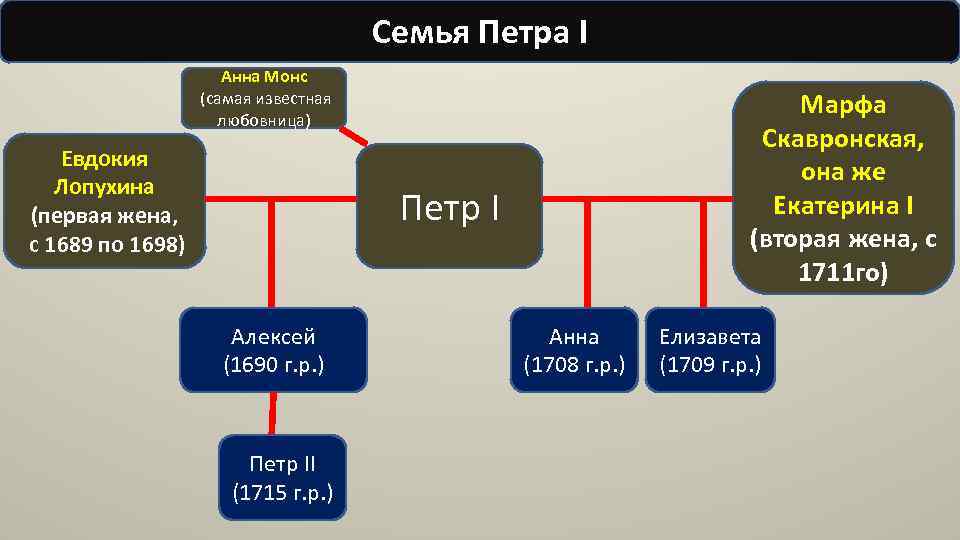 Семья Петра I

Анна Монс (самая известная любовница)

Евдокия Лопухина (первая жена, с 1689 по 1698)

Петр I

Марфа Скавронская, она же Екатерина I (вторая жена, с 1711го)

Алексей (1690 г.р.)

Анна (1708 г.р.)

Елизавета (1709 г.р.)

Петр II (1715 г.р.)